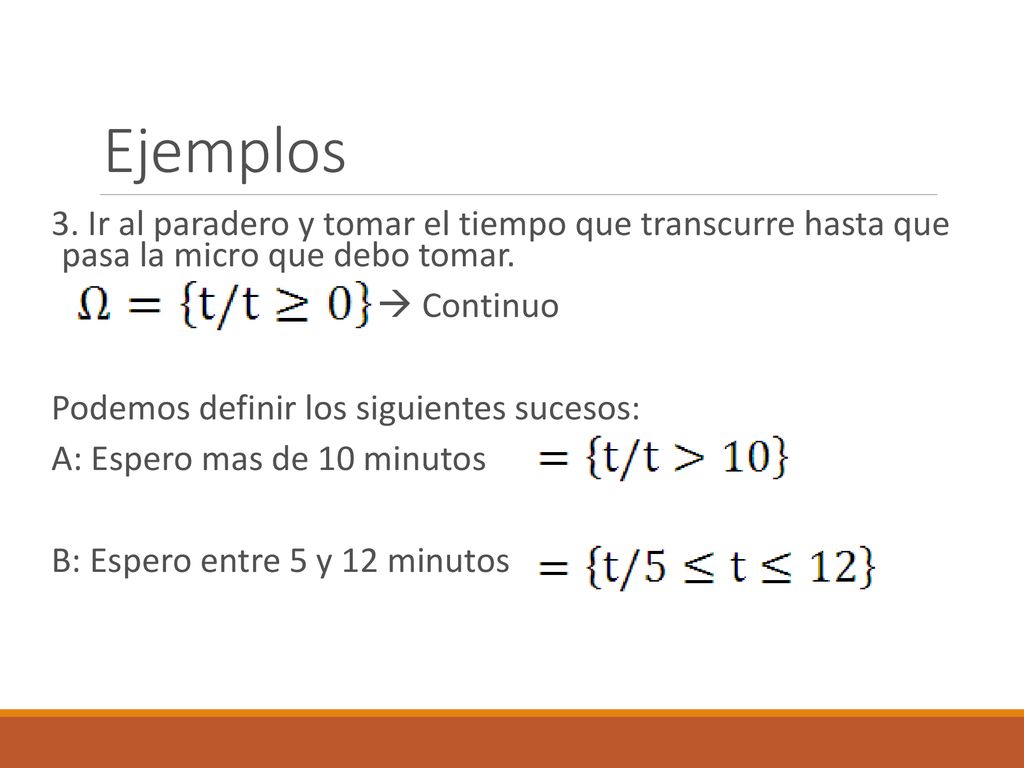 Ejemplos

3. Ir al paradero y tomar el tiempo que transcurre hasta que pasa la micro que debo tomar.

$\Omega = \{t/t \geq 0\}$ → Continuo

Podemos definir los siguientes sucesos:

A: Espero mas de 10 minutos $= \{t/t > 10\}$

B: Espero entre 5 y 12 minutos $= \{t/5 \leq t \leq 12\}$